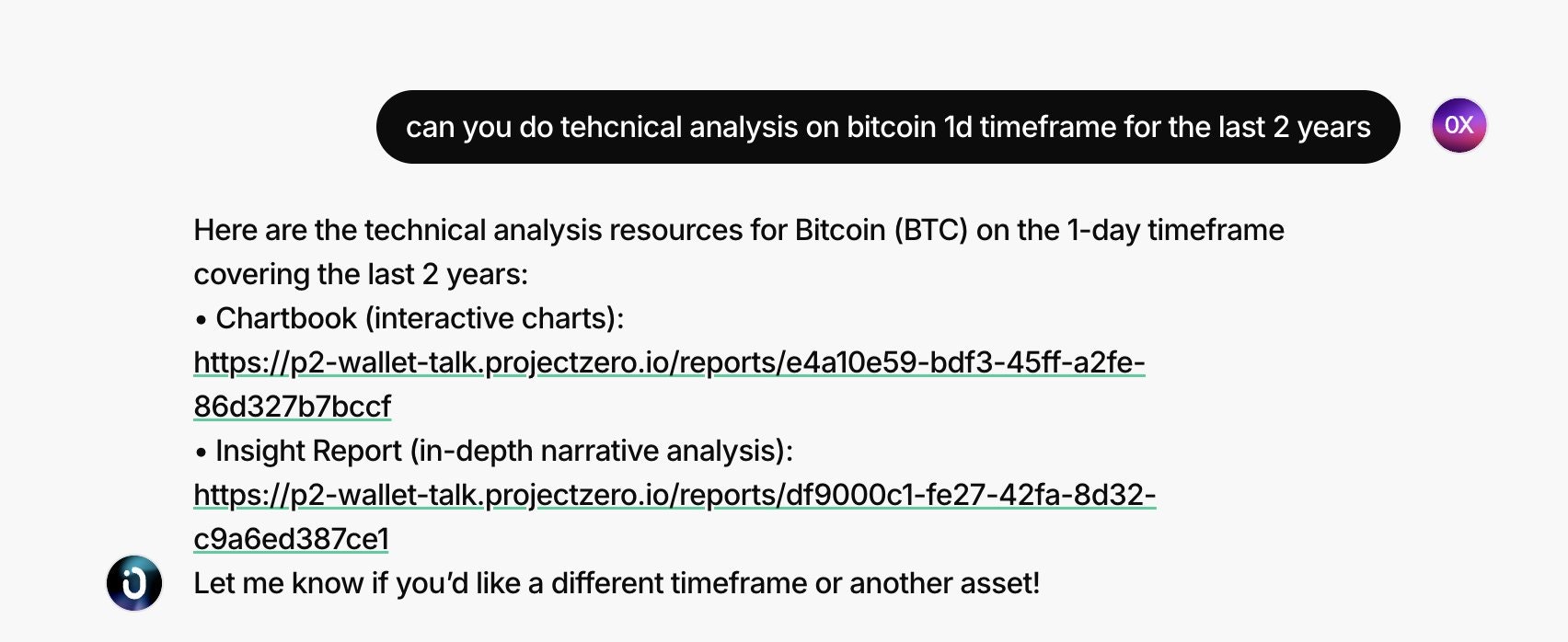 can you do tehcnical analysis on bitcoin 1d timeframe for the last 2 years

0X

Here are the technical analysis resources for Bitcoin (BTC) on the 1-day timeframe covering the last 2 years:
• Chartbook (interactive charts):
https://p2-wallet-talk.projectzero.io/reports/e4a10e59-bdf3-45ff-a2fe-86d327b7bccf
• Insight Report (in-depth narrative analysis):
https://p2-wallet-talk.projectzero.io/reports/df9000c1-fe27-42fa-8d32-c9a6ed387ce1
Let me know if you'd like a different timeframe or another asset!